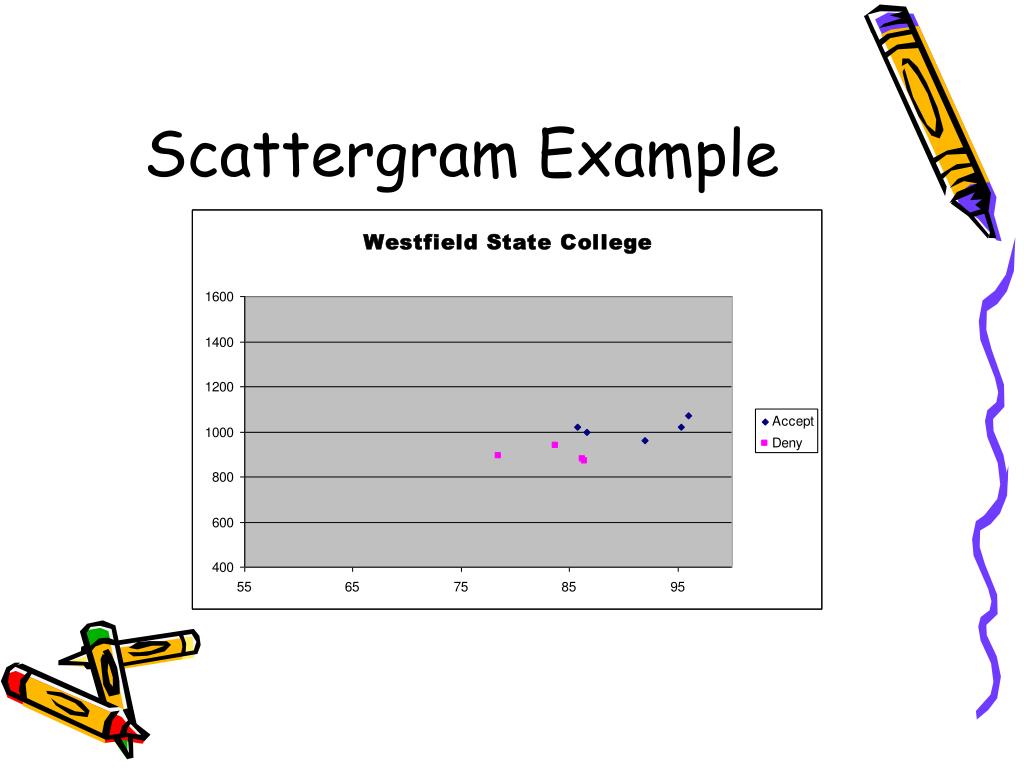 Scattergram Example

Westfield State College

1600
1400
1200
1000
800
600
400

55 65 75 85 95

Accept
Deny